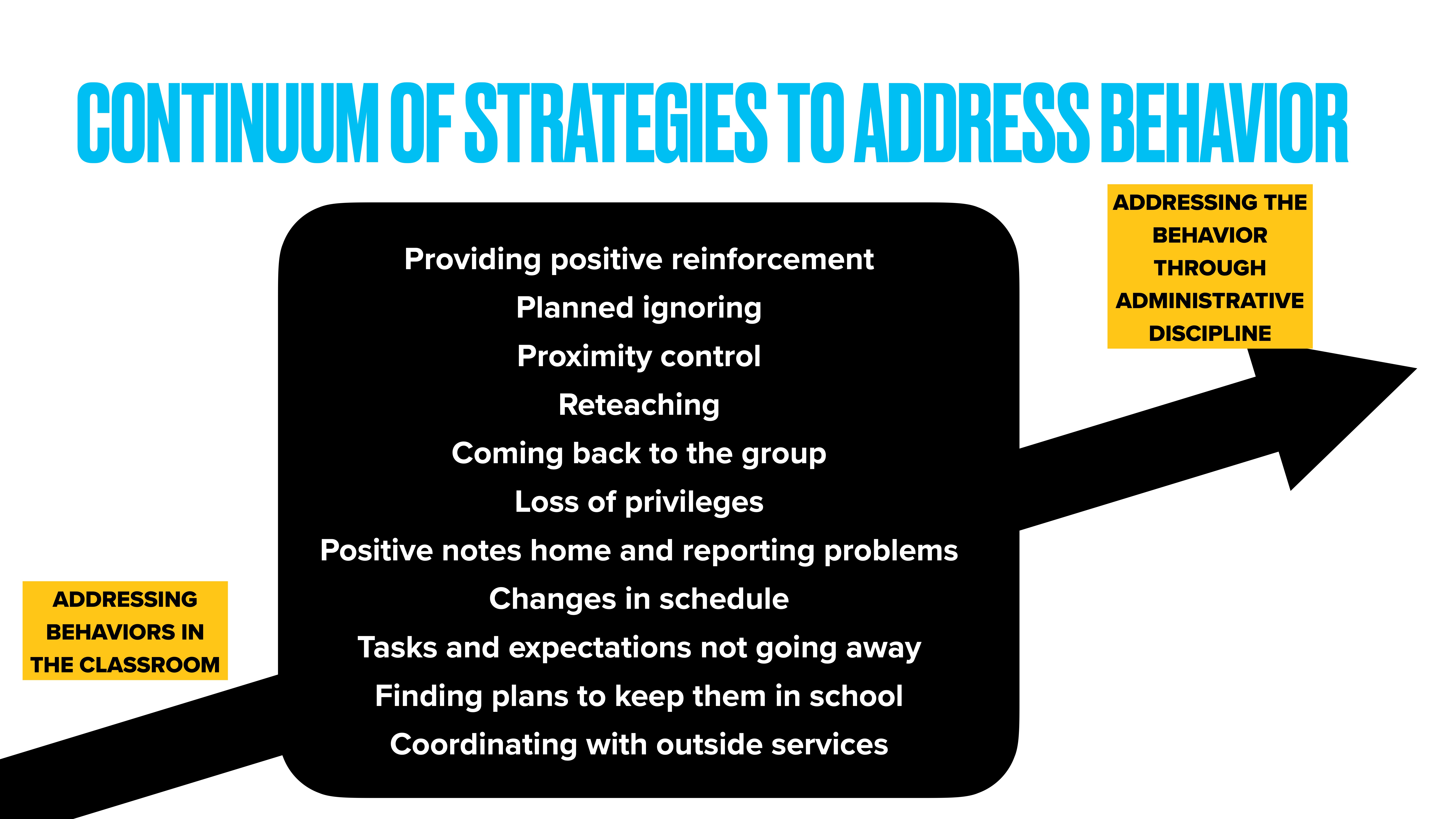 CONTINUUM OF STRATEGIES TO ADDRESS BEHAVIOR

ADDRESSING THE BEHAVIOR THROUGH ADMINISTRATIVE DISCIPLINE

Providing positive reinforcement
Planned ignoring
Proximity control
Reteaching
Coming back to the group
Loss of privileges
Positive notes home and reporting problems
Changes in schedule
Tasks and expectations not going away
Finding plans to keep them in school
Coordinating with outside services

ADDRESSING BEHAVIORS IN THE CLASSROOM